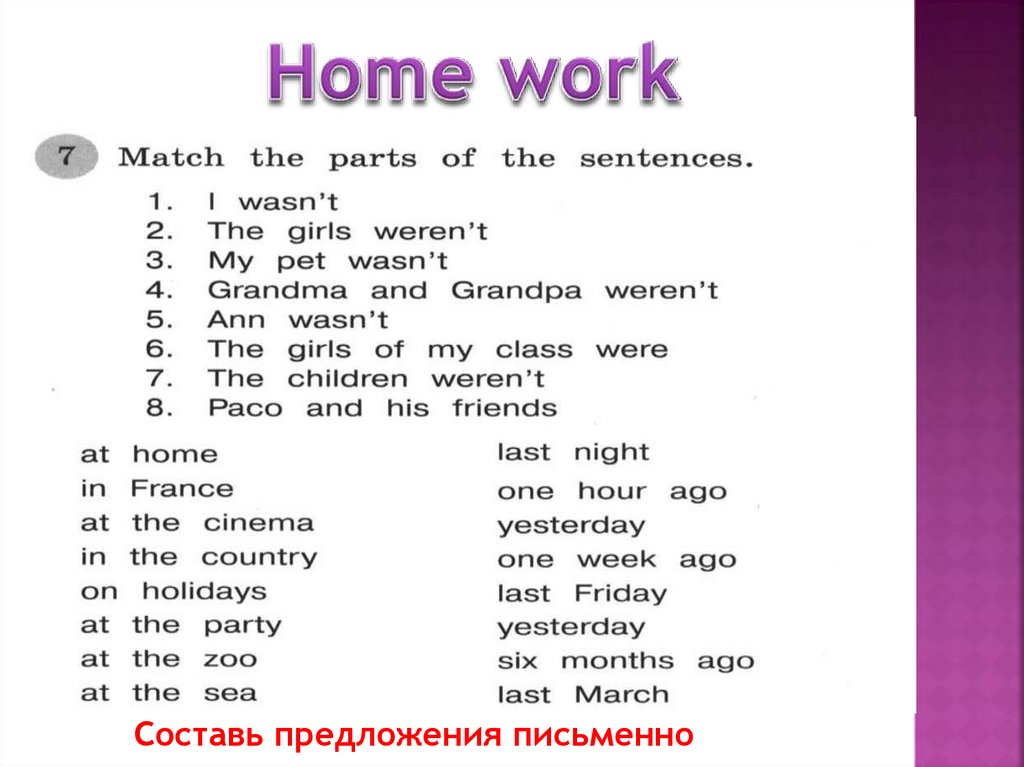 Home work

7 Match the parts of the sentences.

1. I wasn't
2. The girls weren't
3. My pet wasn't
4. Grandma and Grandpa weren't
5. Ann wasn't
6. The girls of my class were
7. The children weren't
8. Paco and his friends

at home
in France
at the cinema
in the country
on holidays
at the party
at the zoo
at the sea

last night
one hour ago
yesterday
one week ago
last Friday
yesterday
six months ago
last March

Составь предложения письменно